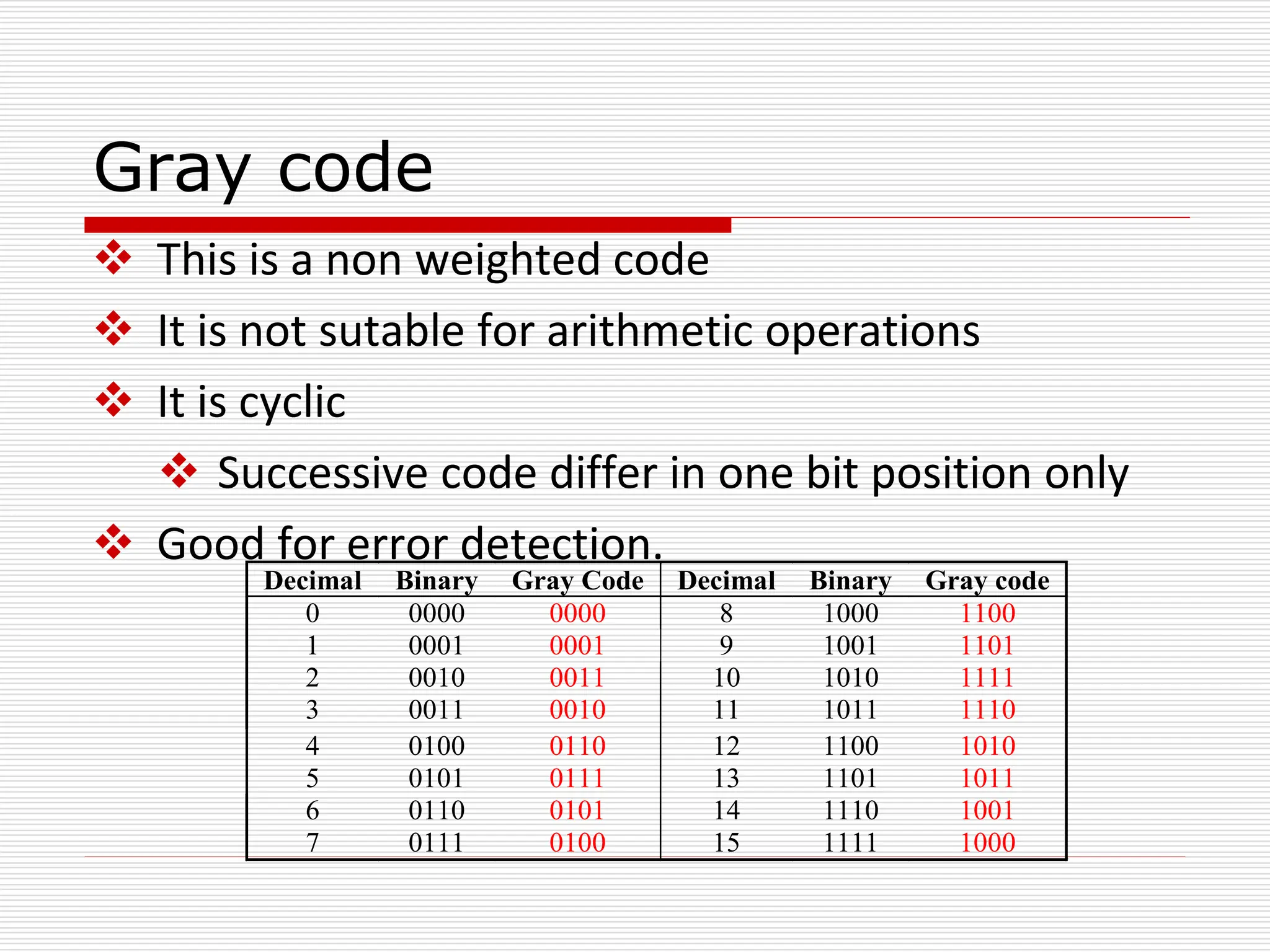 Gray code

❖ This is a non weighted code

❖ It is not sutable for arithmetic operations

❖ It is cyclic

❖ Successive code differ in one bit position only

❖ Good for error detection.

| Decimal | Binary | Gray Code | Decimal | Binary | Gray code |
|---|---|---|---|---|---|
| 0 | 0000 | 0000 | 8 | 1000 | 1100 |
| 1 | 0001 | 0001 | 9 | 1001 | 1101 |
| 2 | 0010 | 0011 | 10 | 1010 | 1111 |
| 3 | 0011 | 0010 | 11 | 1011 | 1110 |
| 4 | 0100 | 0110 | 12 | 1100 | 1010 |
| 5 | 0101 | 0111 | 13 | 1101 | 1011 |
| 6 | 0110 | 0101 | 14 | 1110 | 1001 |
| 7 | 0111 | 0100 | 15 | 1111 | 1000 |